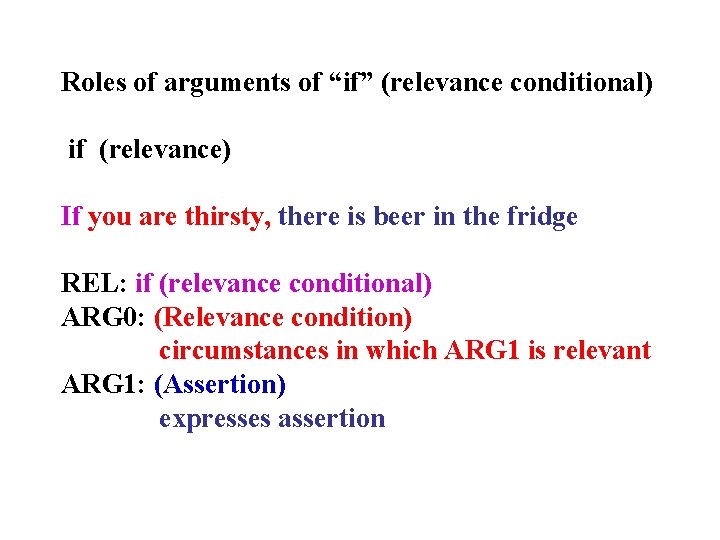 Roles of arguments of “if” (relevance conditional)

if (relevance)

If you are thirsty, there is beer in the fridge

REL: if (relevance conditional)
ARG0: (Relevance condition)
circumstances in which ARG1 is relevant
ARG1: (Assertion)
expresses assertion